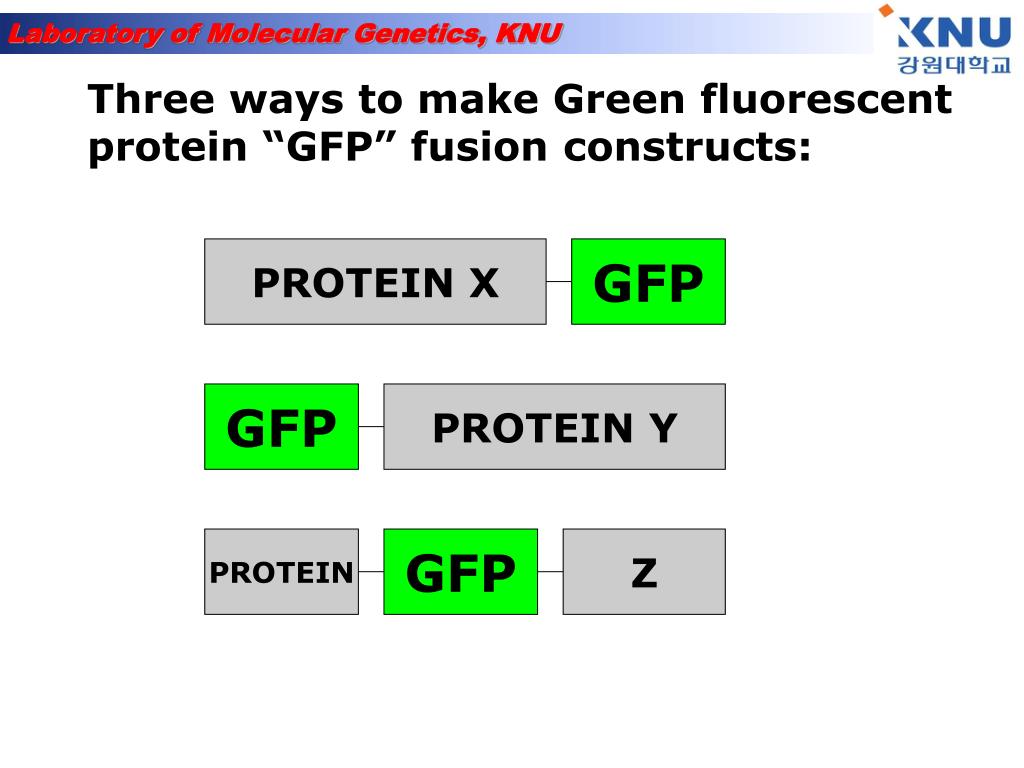 Laboratory of Molecular Genetics, KNU

KNU
강원대학교

Three ways to make Green fluorescent protein “GFP” fusion constructs:

PROTEIN X
GFP

GFP
PROTEIN Y

PROTEIN
GFP
Z